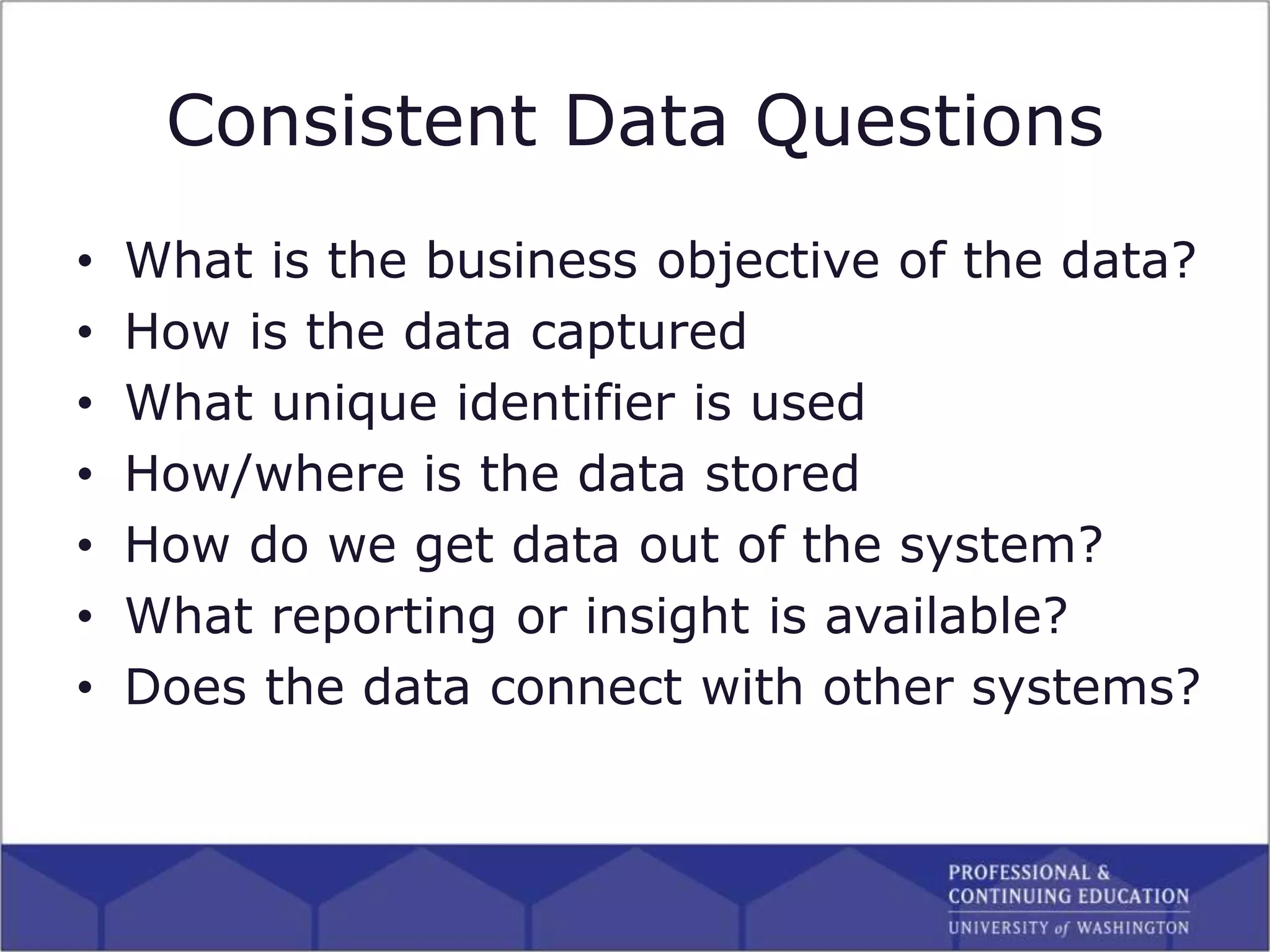 Consistent Data Questions

• What is the business objective of the data?
• How is the data captured
• What unique identifier is used
• How/where is the data stored
• How do we get data out of the system?
• What reporting or insight is available?
• Does the data connect with other systems?

PROFESSIONAL &
CONTINUING EDUCATION
UNIVERSITY of WASHINGTON